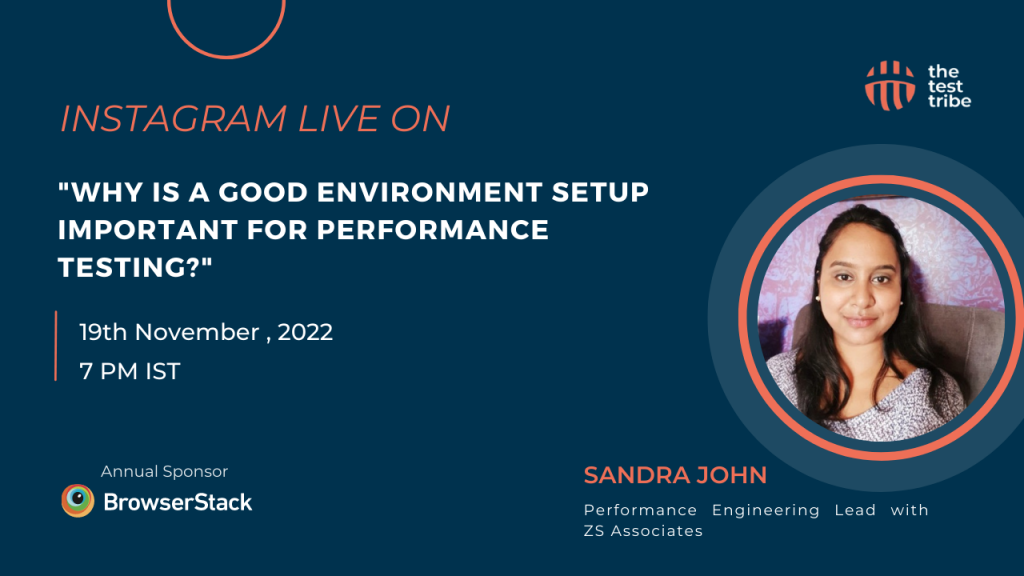 the test tribe

INSTAGRAM LIVE ON

"WHY IS A GOOD ENVIRONMENT SETUP IMPORTANT FOR PERFORMANCE TESTING?"

19th November , 2022
7 PM IST

Annual Sponsor
BrowserStack

SANDRA JOHN

Performance Engineering Lead with ZS Associates